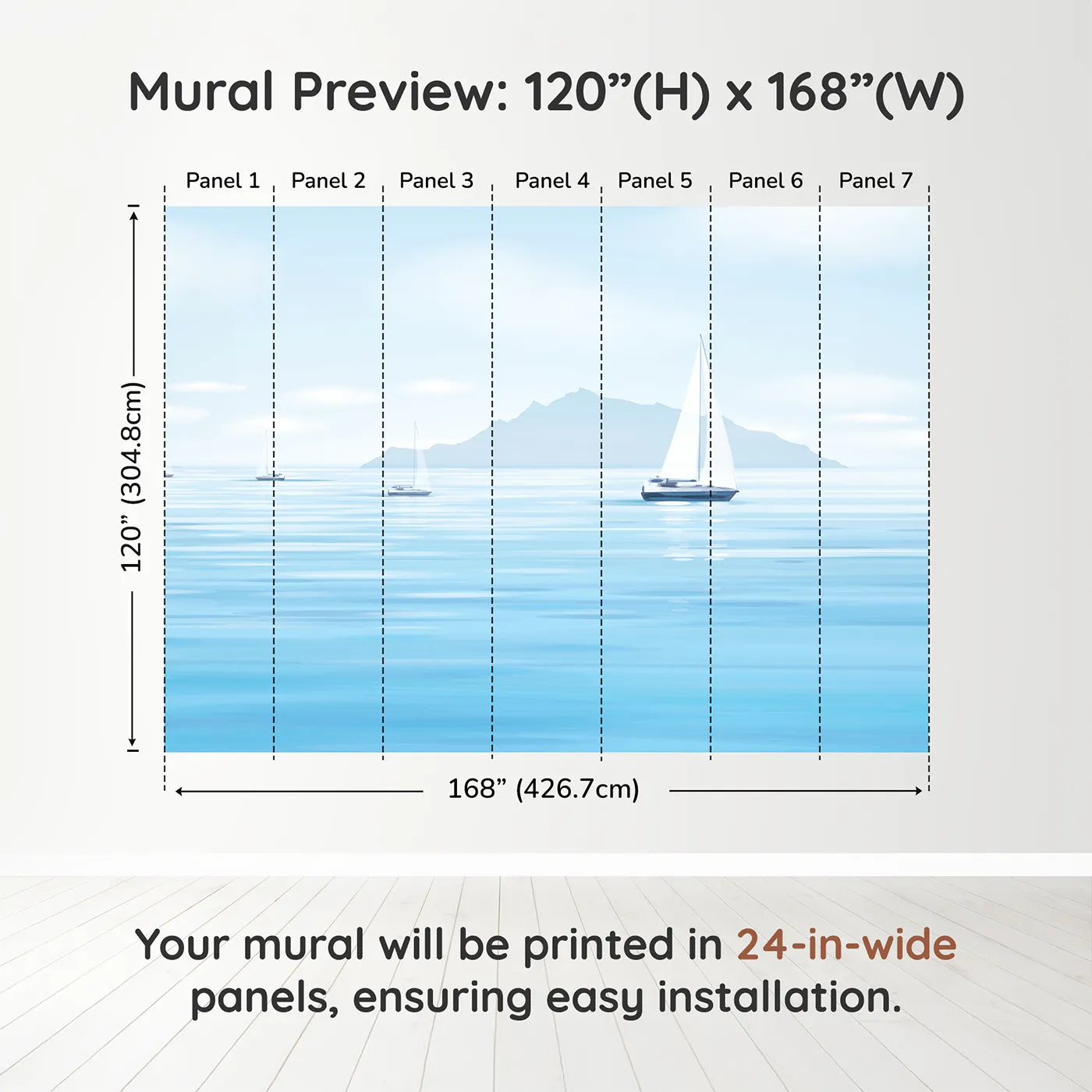 Mural Preview: 120”(H) x 168”(W)

Panel 1 Panel 2 Panel 3 Panel 4 Panel 5 Panel 6 Panel 7

120” (304.8cm)

168” (426.7cm)

Your mural will be printed in 24-in-wide panels, ensuring easy installation.